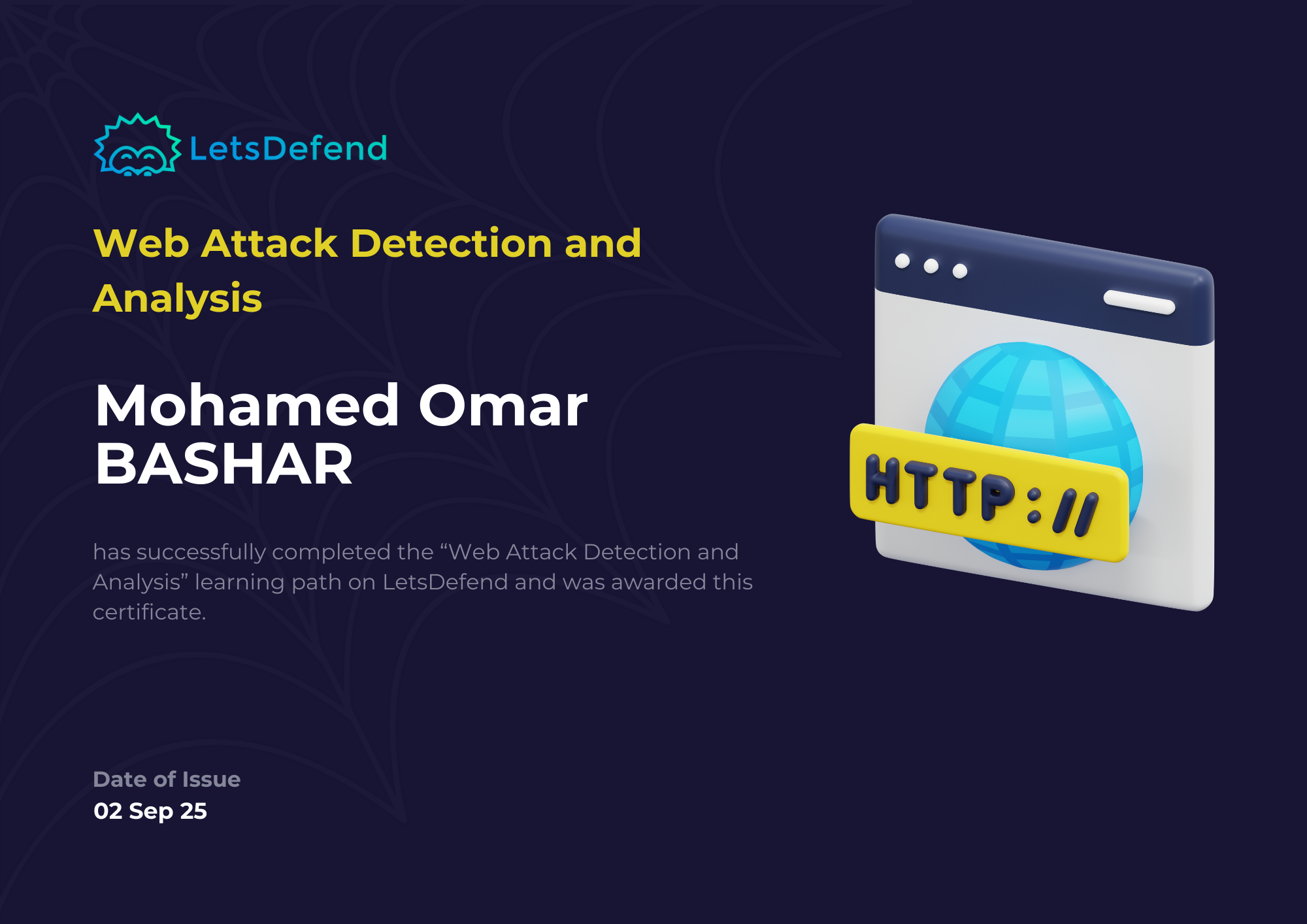 LetsDefend

Web Attack Detection and Analysis

Mohamed Omar BASHAR

has successfully completed the “Web Attack Detection and Analysis” learning path on LetsDefend and was awarded this certificate.

HTTP://

Date of Issue
02 Sep 25